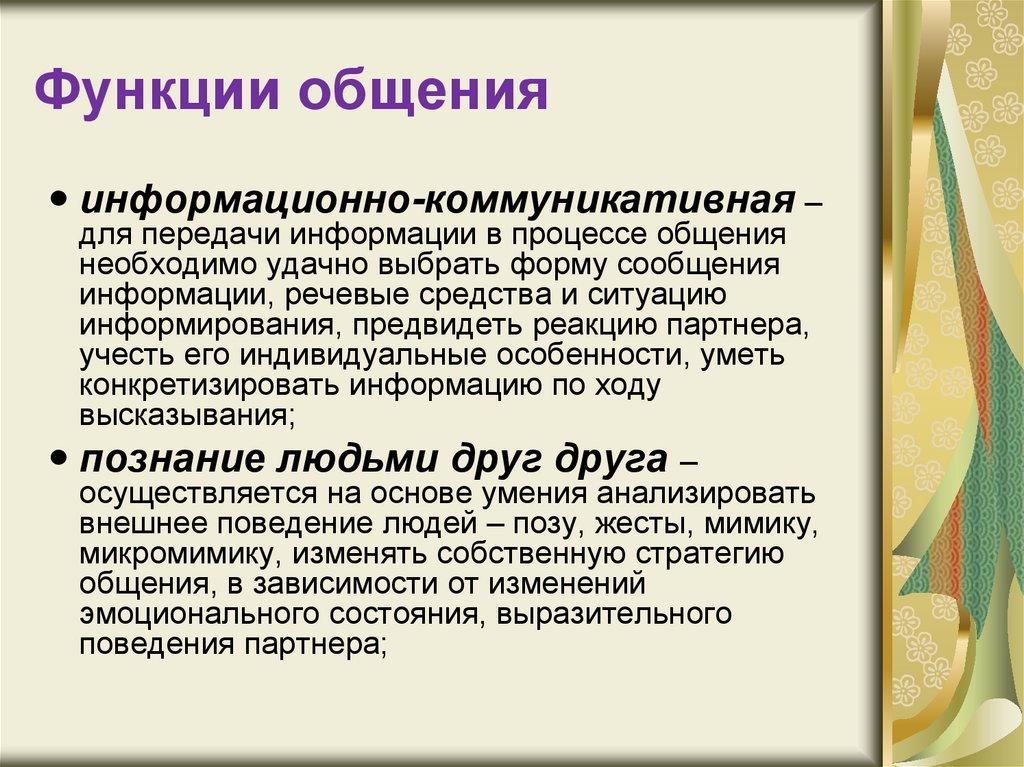 Функции общения

• информационно-коммуникативная – для передачи информации в процессе общения необходимо удачно выбрать форму сообщения информации, речевые средства и ситуацию информирования, предвидеть реакцию партнера, учесть его индивидуальные особенности, уметь конкретизировать информацию по ходу высказывания;

• познание людьми друг друга – осуществляется на основе умения анализировать внешнее поведение людей – позу, жесты, мимику, микромимику, изменять собственную стратегию общения, в зависимости от изменений эмоционального состояния, выразительного поведения партнера;